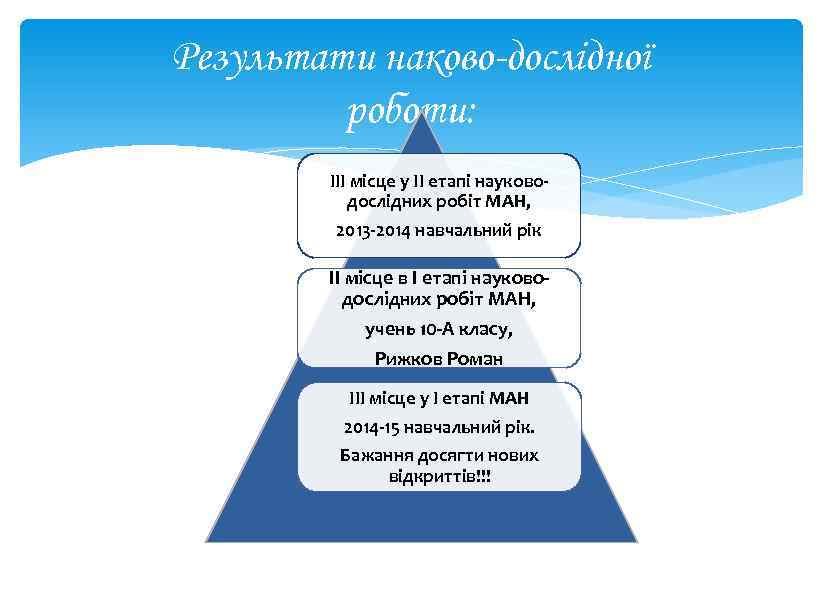 Результати наково-дослідної роботи:

ІІІ місце у ІІ етапі науково-дослідних робіт МАН,

2013-2014 навчальний рік

ІІ місце в І етапі науково-дослідних робіт МАН,

учень 10-А класу,

Рижков Роман

ІІІ місце у І етапі МАН

2014-15 навчальний рік.

Бажання досягти нових відкриттів!!!